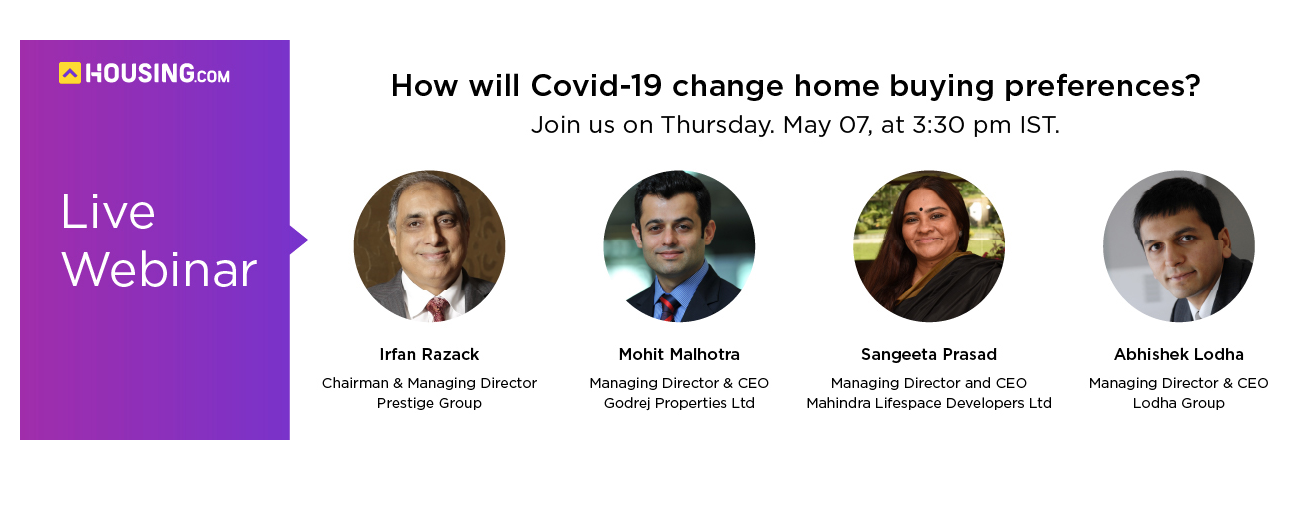 HOUSING.COM

Live Webinar

How will Covid-19 change home buying preferences?

Join us on Thursday. May 07, at 3:30 pm IST.

Irfan Razack
Chairman & Managing Director
Prestige Group

Mohit Malhotra
Managing Director & CEO
Godrej Properties Ltd

Sangeeta Prasad
Managing Director and CEO
Mahindra Lifespace Developers Ltd

Abhishek Lodha
Managing Director & CEO
Lodha Group